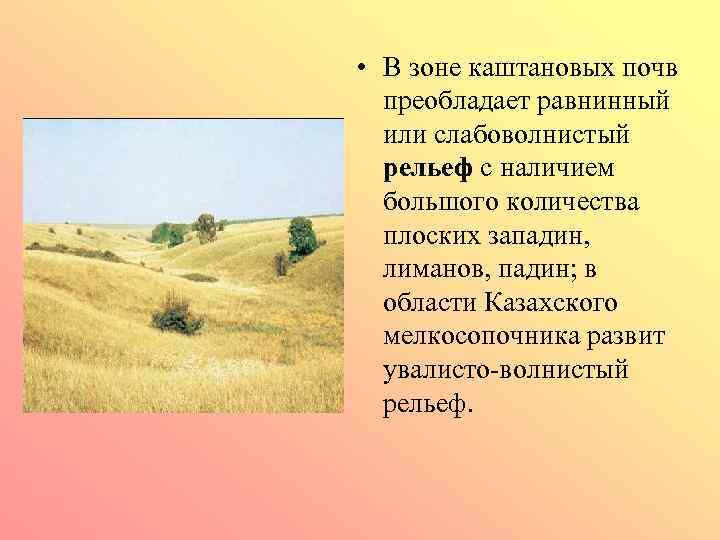 • В зоне каштановых почв преобладает равнинный или слабоволнистый рельеф с наличием большого количества плоских западин, лиманов, падин; в области Казахского мелкосопочника развит увалисто-волнистый рельеф.